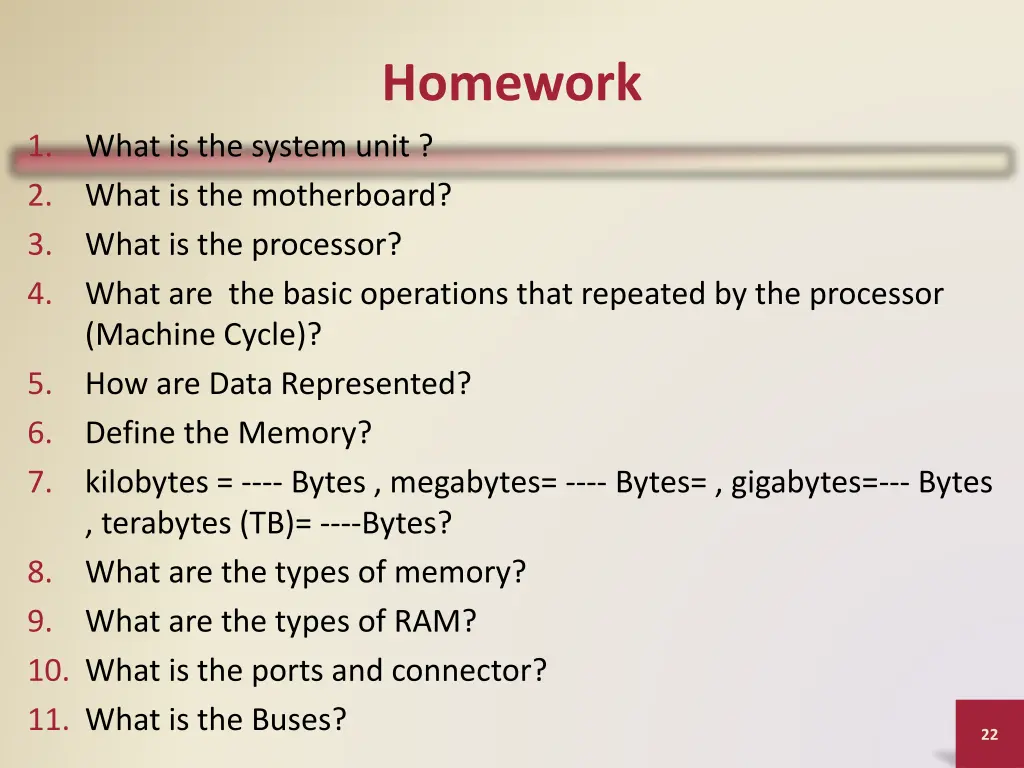 Homework

1. What is the system unit ?
2. What is the motherboard?
3. What is the processor?
4. What are the basic operations that repeated by the processor (Machine Cycle)?
5. How are Data Represented?
6. Define the Memory?
7. kilobytes = ---- Bytes , megabytes= ---- Bytes= , gigabytes=--- Bytes , terabytes (TB)= ----Bytes?
8. What are the types of memory?
9. What are the types of RAM?
10. What is the ports and connector?
11. What is the Buses?

22